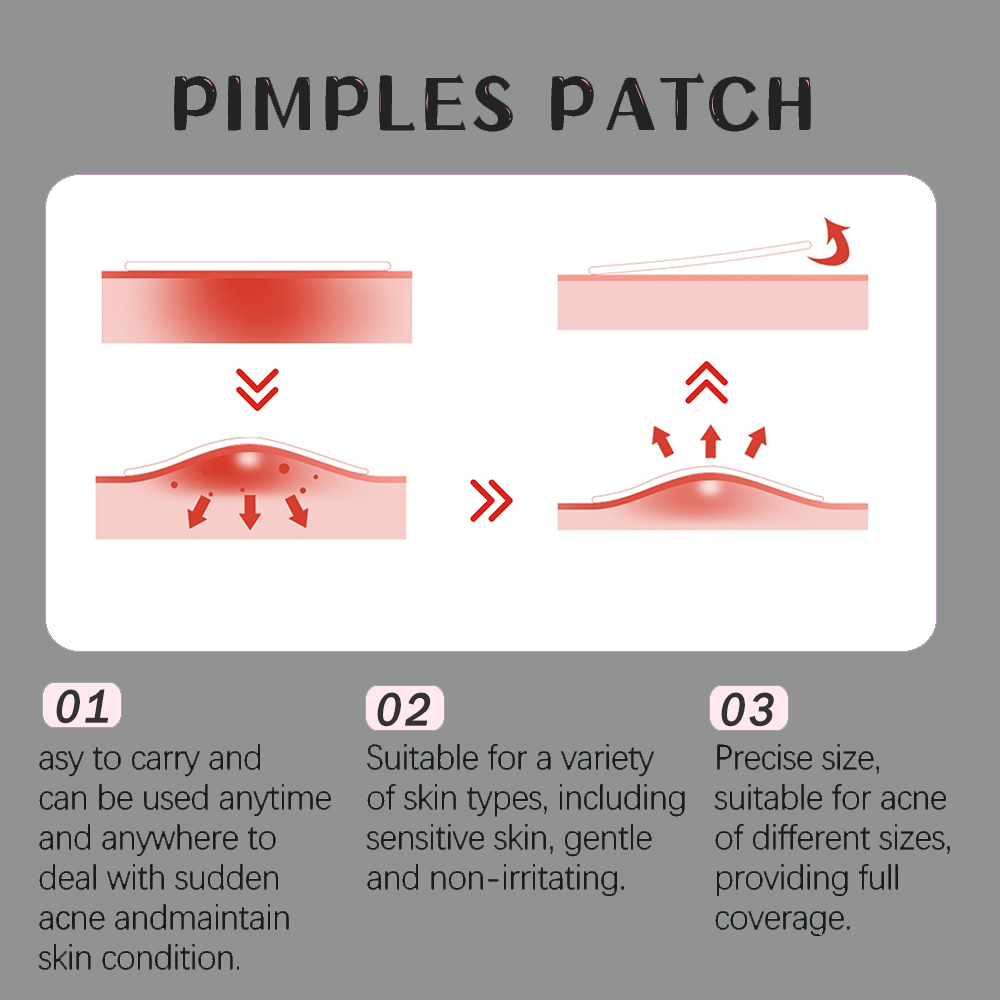 PIMPLES PATCH

01
asy to carry and can be used anytime and anywhere to deal with sudden acne andmaintain skin condition.

02
Suitable for a variety of skin types, including sensitive skin, gentle and non-irritating.

03
Precise size, suitable for acne of different sizes, providing full coverage.